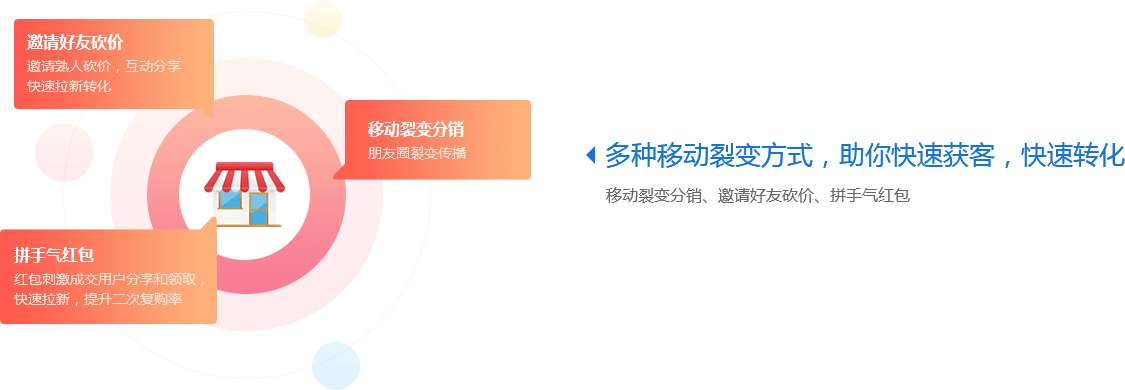 邀请好友砍价
邀请熟人砍价，互动分享
快速拉新转化

移动裂变分销
朋友圈裂变传播

拼手气红包
红包刺激成交用户分享和领取，
快速拉新，提升二次复购率

多种移动裂变方式，助你快速获客，快速转化
移动裂变分销、邀请好友砍价、拼手气红包